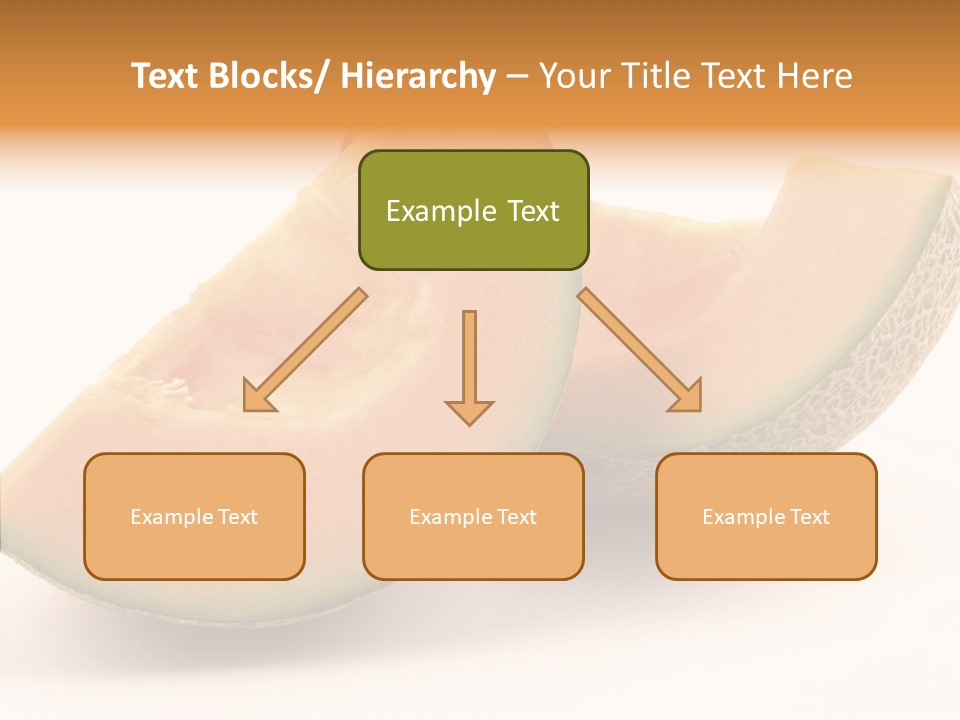 Text Blocks/ Hierarchy – Your Title Text Here

Example Text

Example Text

Example Text

Example Text